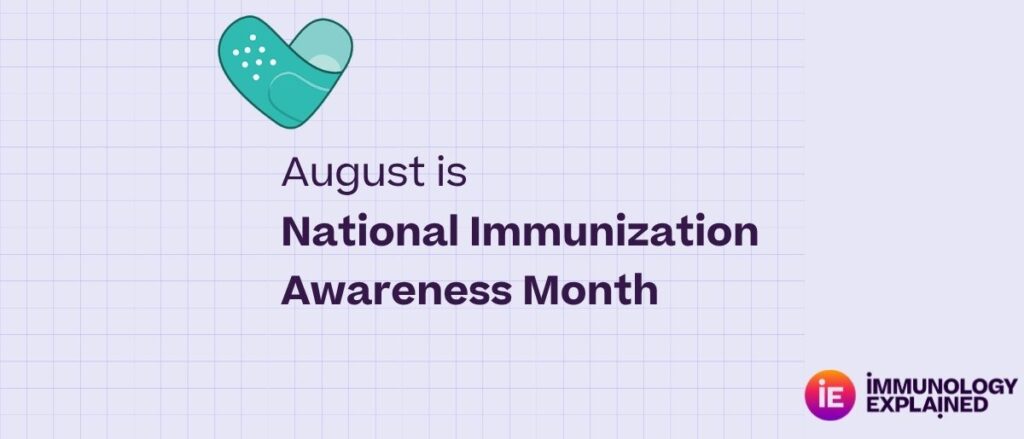 August is
National Immunization Awareness Month

iE IMMUNOLOGY EXPLAINED